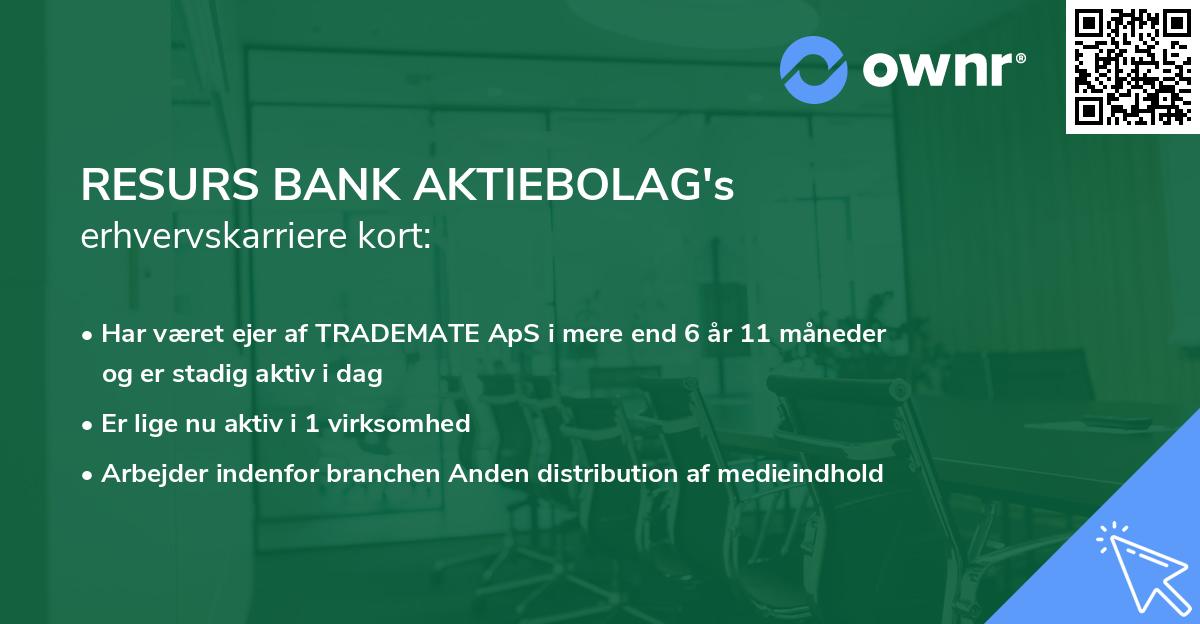 ownr®

RESURS BANK AKTIEBOLAG's
erhvervskarriere kort:

• Har været ejer af TRADEMATE ApS i mere end 6 år 11 måneder og er stadig aktiv i dag

• Er lige nu aktiv i 1 virksomhed

• Arbejder indenfor branchen Anden distribution af medieindhold